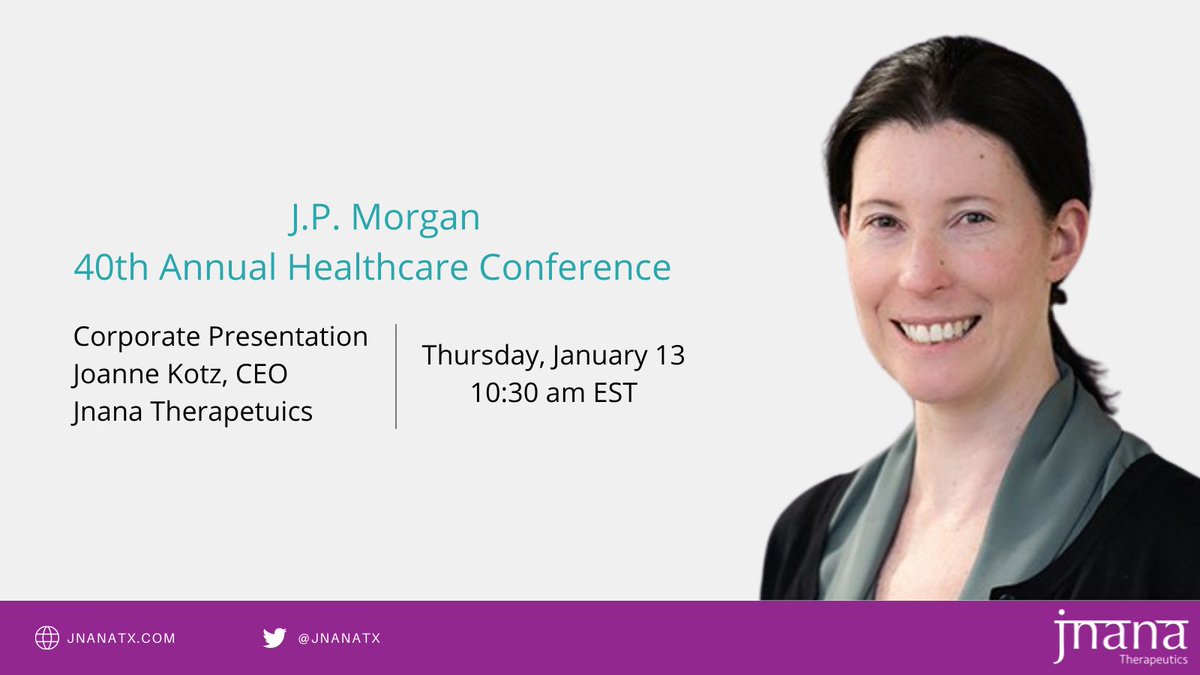 J.P. Morgan
40th Annual Healthcare Conference

Corporate Presentation
Joanne Kotz, CEO
Jnana Therapetuics

Thursday, January 13
10:30 am EST

JNANATX.COM

@JNANATX

jnana
Therapeutics